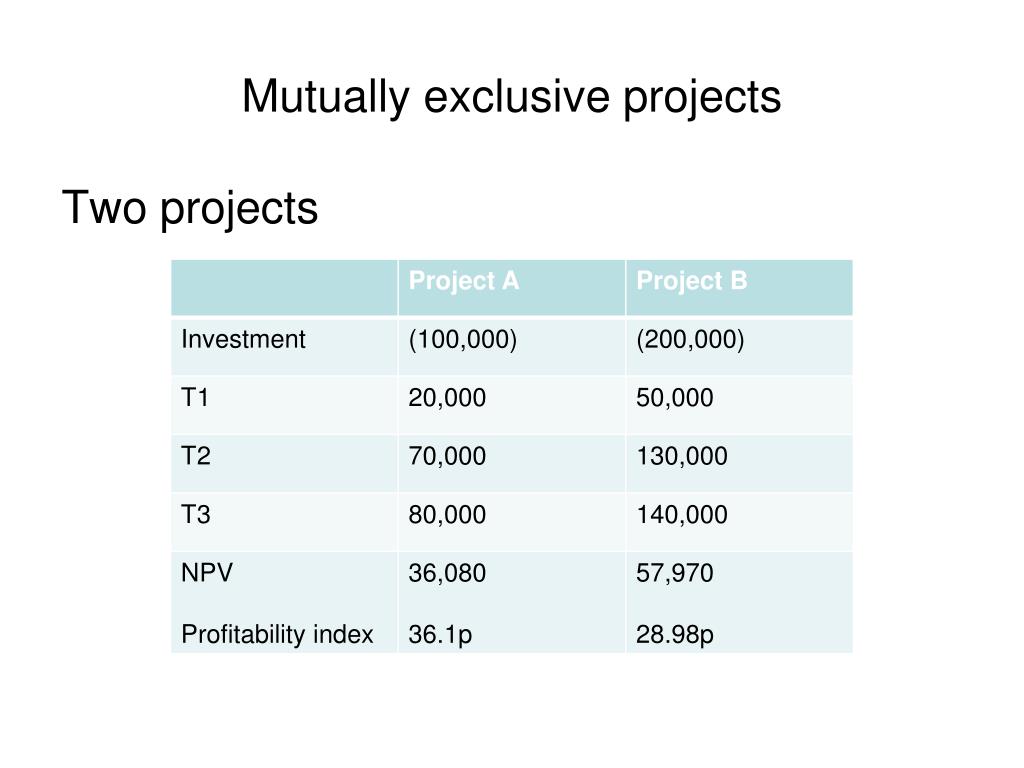 Mutually exclusive projects

Two projects

| | Project A | Project B |
|---|---|---|
| Investment | (100,000) | (200,000) |
| T1 | 20,000 | 50,000 |
| T2 | 70,000 | 130,000 |
| T3 | 80,000 | 140,000 |
| NPV<br><br>Profitability index | 36,080<br><br>36.1p | 57,970<br><br>28.98p |